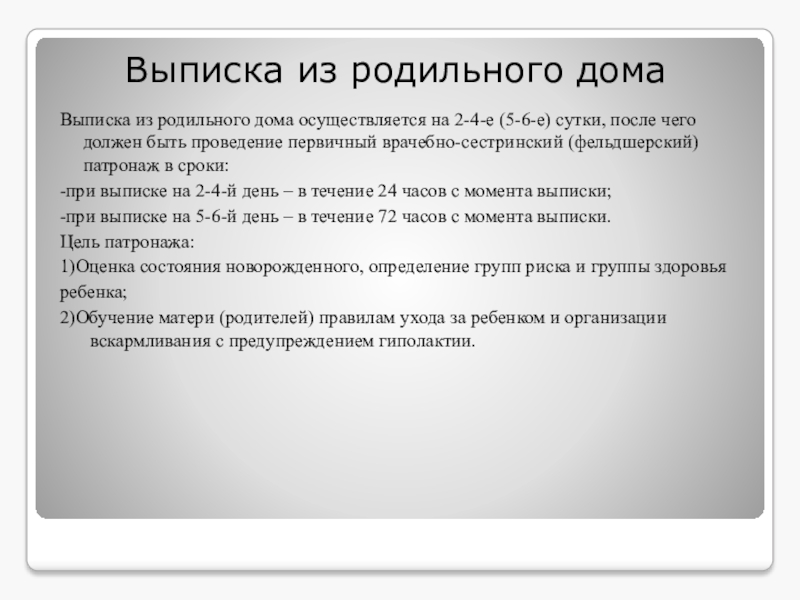 Выписка из родильного дома

Выписка из родильного дома осуществляется на 2-4-е (5-6-е) сутки, после чего должен быть проведение первичный врачебно-сестринский (фельдшерский) патронаж в сроки:

-при выписке на 2-4-й день – в течение 24 часов с момента выписки;

-при выписке на 5-6-й день – в течение 72 часов с момента выписки.

Цель патронажа:

1)Оценка состояния новорожденного, определение групп риска и группы здоровья ребенка;

2)Обучение матери (родителей) правилам ухода за ребенком и организации вскармливания с предупреждением гиполактии.